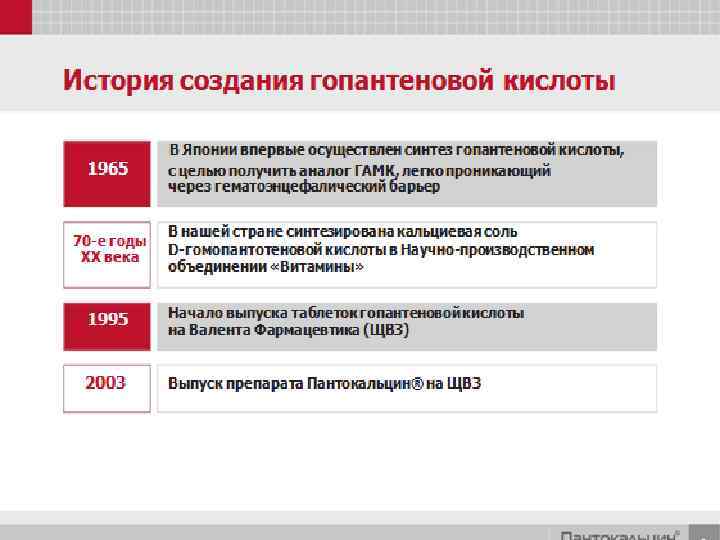 История создания гопантеновой кислоты

| 1965 | В Японии впервые осуществлен синтез гопантеновой кислоты, с целью получить аналог ГАМК, легко проникающий через гематоэнцефалический барьер |
|---|---|
| 70-е годы XX века | В нашей стране синтезирована кальциевая соль D-гомопантотеновой кислоты в Научно-производственном объединении «Витамины» |
| 1995 | Начало выпуска таблеток гопантеновой кислоты на Валента Фармацевтика (ЩВЗ) |
| 2003 | Выпуск препарата Пантокальцин® на ЩВЗ |

Пантокальцин®